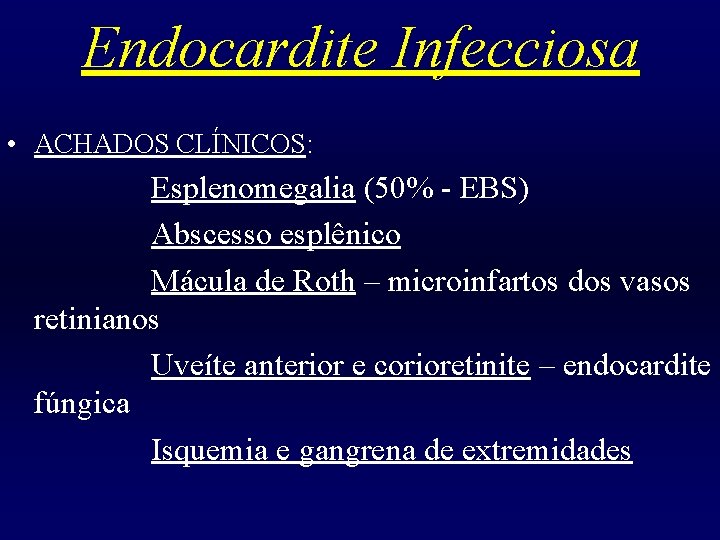 Endocardite Infecciosa

• ACHADOS CLÍNICOS:

Esplenomegalia (50% - EBS)

Abscesso esplênico

Mácula de Roth – microinfartos dos vasos retinianos

Uveíte anterior e corioretinite – endocardite fúngica

Isquemia e gangrena de extremidades